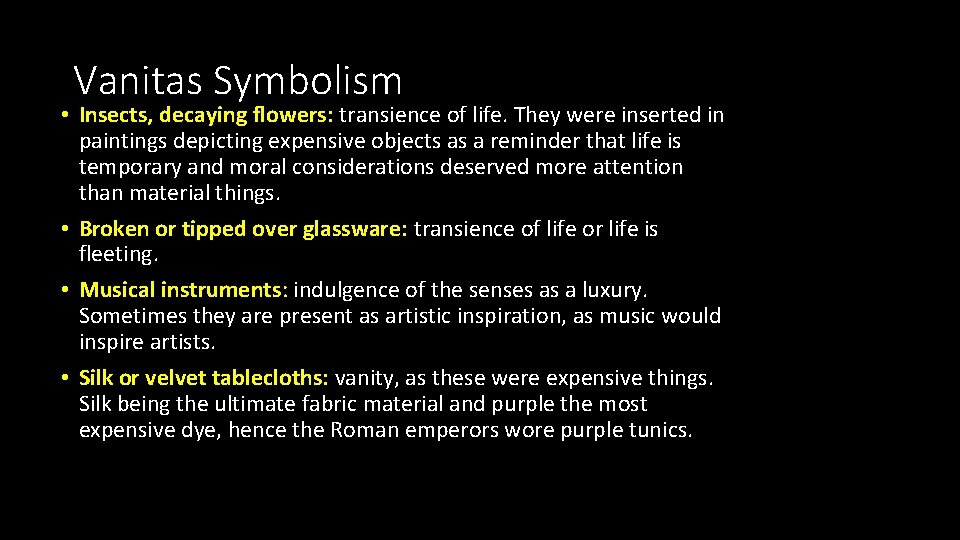 Vanitas Symbolism

• Insects, decaying flowers: transience of life. They were inserted in paintings depicting expensive objects as a reminder that life is temporary and moral considerations deserved more attention than material things.

• Broken or tipped over glassware: transience of life or life is fleeting.

• Musical instruments: indulgence of the senses as a luxury. Sometimes they are present as artistic inspiration, as music would inspire artists.

• Silk or velvet tablecloths: vanity, as these were expensive things. Silk being the ultimate fabric material and purple the most expensive dye, hence the Roman emperors wore purple tunics.